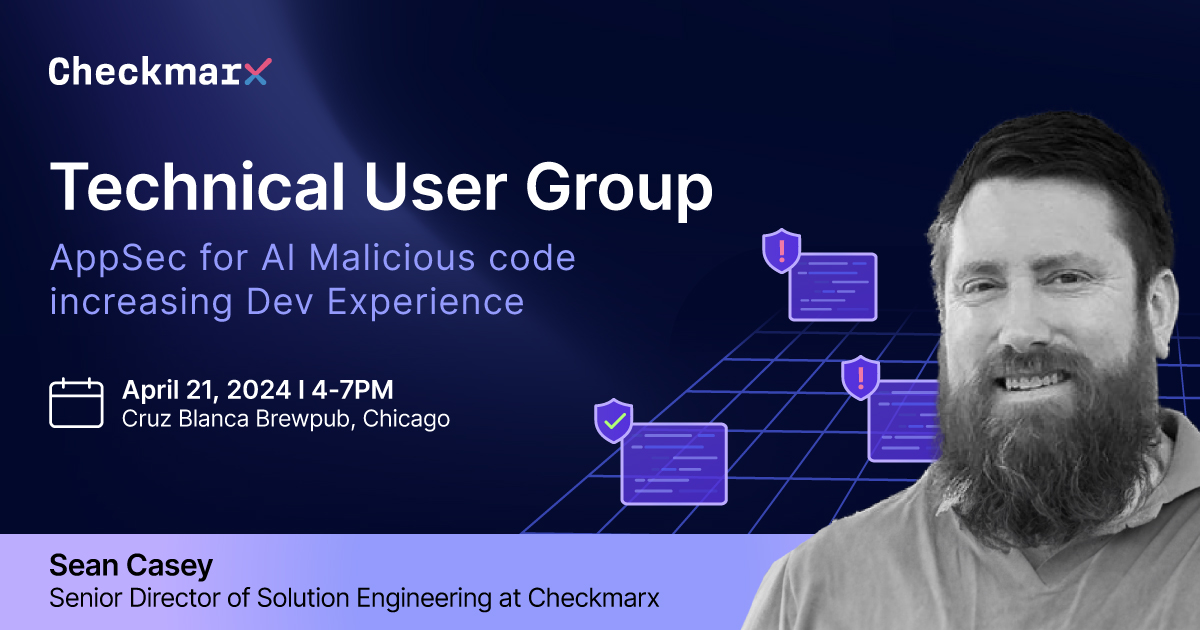 Checkmarx

Technical User Group

AppSec for AI Malicious code increasing Dev Experience

April 21, 2024 I 4-7PM
Cruz Blanca Brewpub, Chicago

Sean Casey
Senior Director of Solution Engineering at Checkmarx